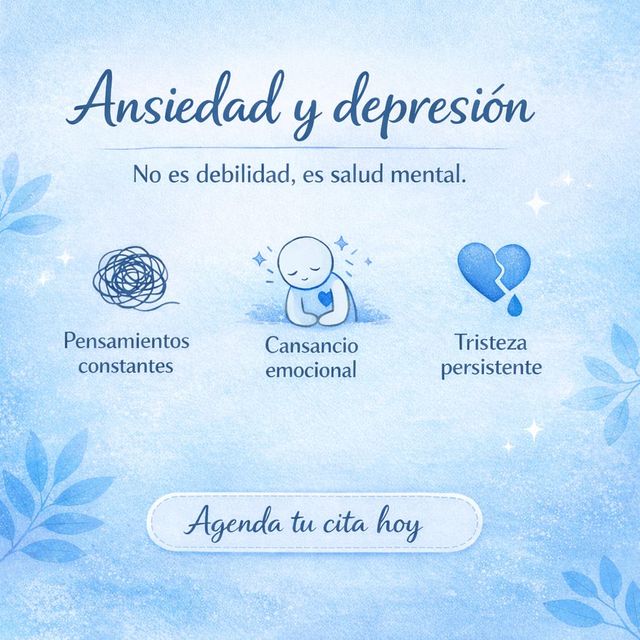 Ansiedad y depresión

No es debilidad, es salud mental.

Pensamientos constantes

Cansancio emocional

Tristeza persistente

Agenda tu cita hoy